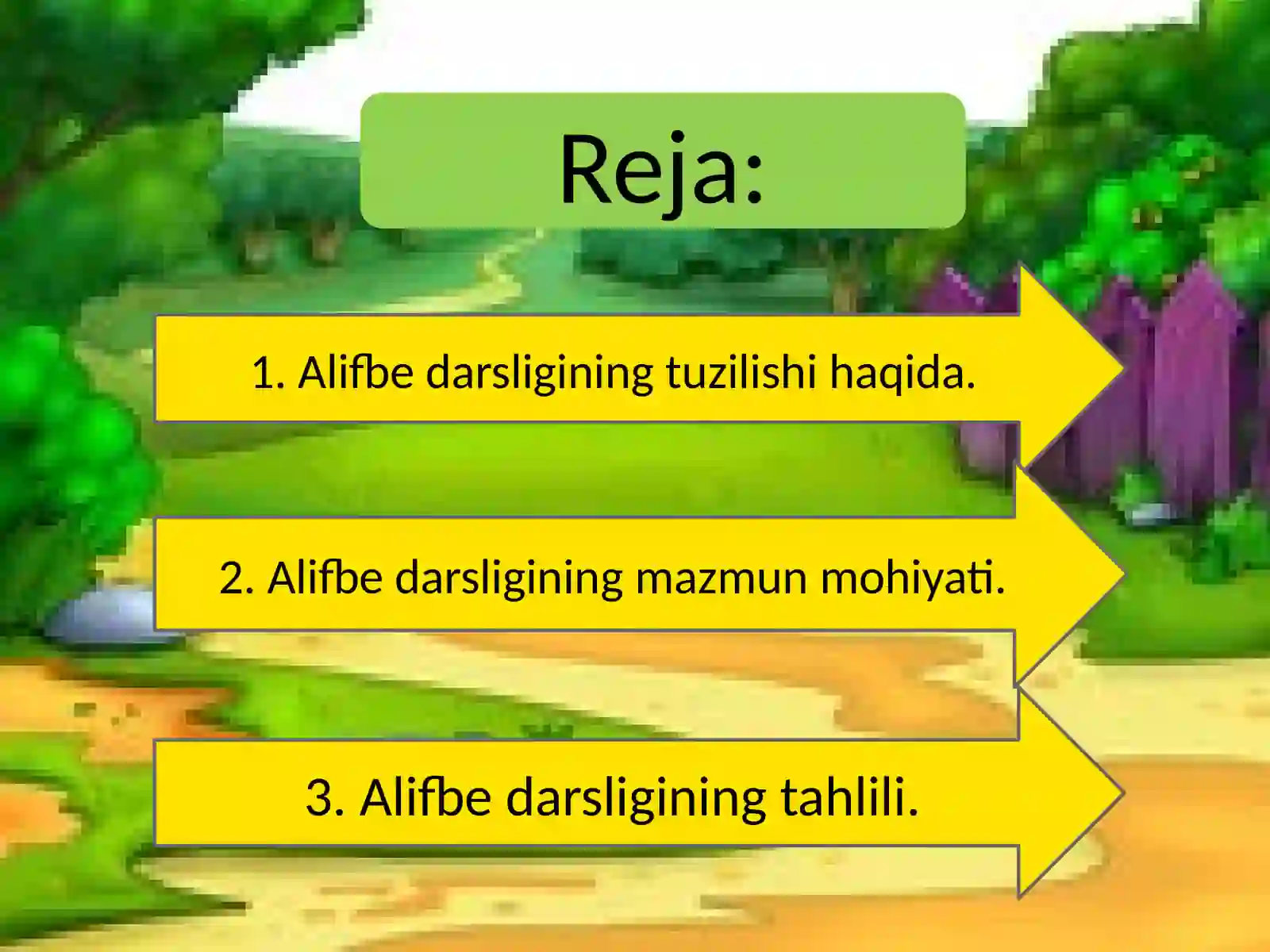 Reja:

1. Alifbe darsligining tuzilishi haqida.

2. Alifbe darsligining mazmun mohiyati.

3. Alifbe darsligining tahlili.